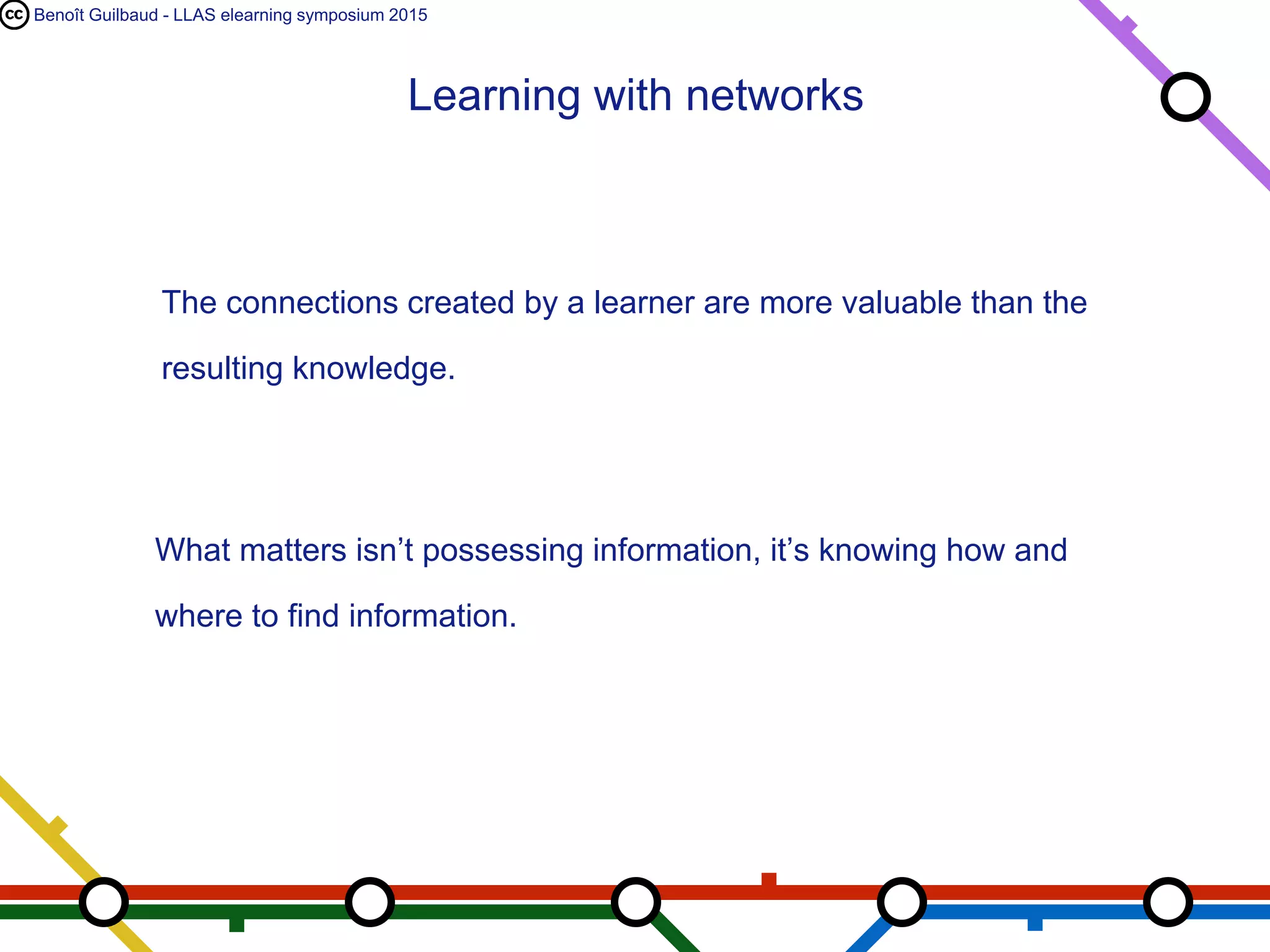 cc Benoît Guilbaud - LLAS elearning symposium 2015

Learning with networks

The connections created by a learner are more valuable than the resulting knowledge.

What matters isn’t possessing information, it’s knowing how and where to find information.